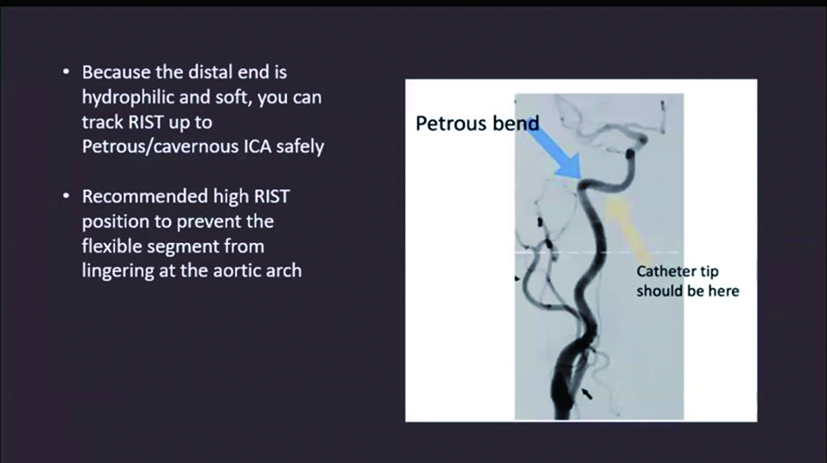 • Because the distal end is hydrophilic and soft, you can track RIST up to Petrous/cavernous ICA safely

• Recommended high RIST position to prevent the flexible segment from lingering at the aortic arch

Petrous bend

Catheter tip should be here